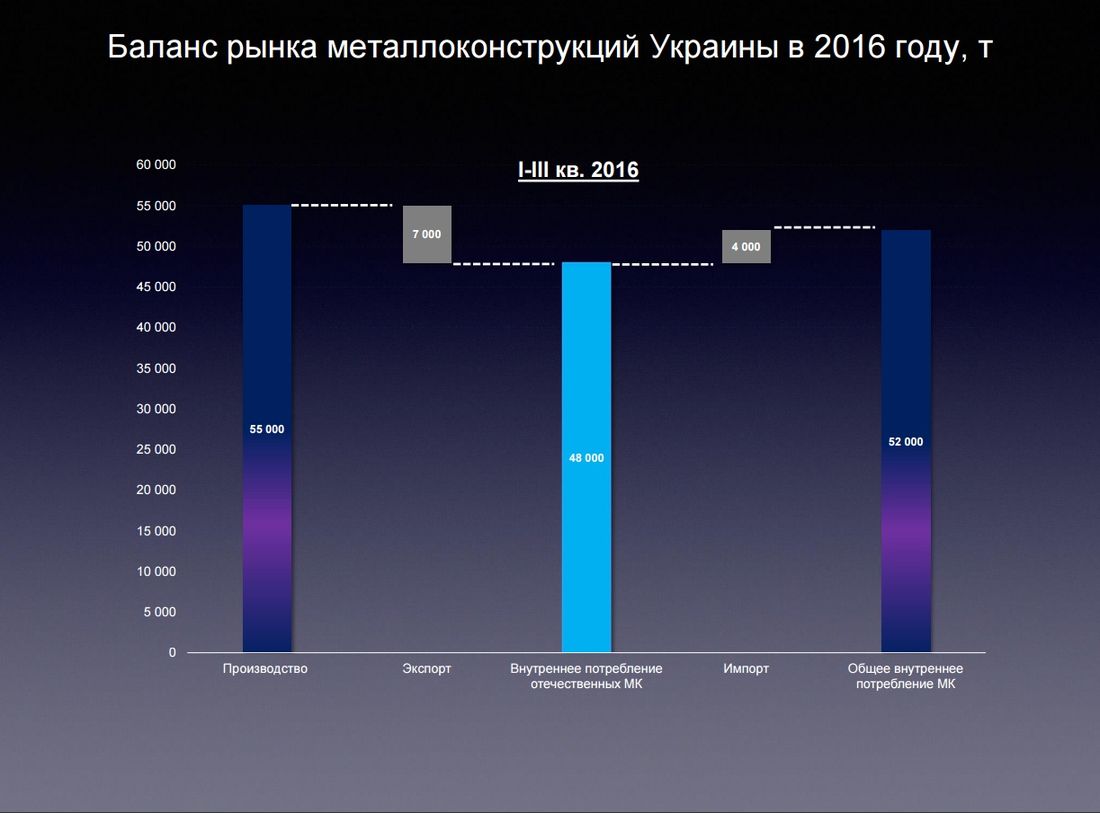 Баланс рынка металлоконструкций Украины в 2016 году, т

I-III кв. 2016

60 000
55 000
50 000
45 000
40 000
35 000
30 000
25 000
20 000
15 000
10 000
5 000
0

55 000
7 000
48 000
4 000
52 000

Производство
Экспорт
Внутреннее потребление отечественных МК
Импорт
Общее внутреннее потребление МК